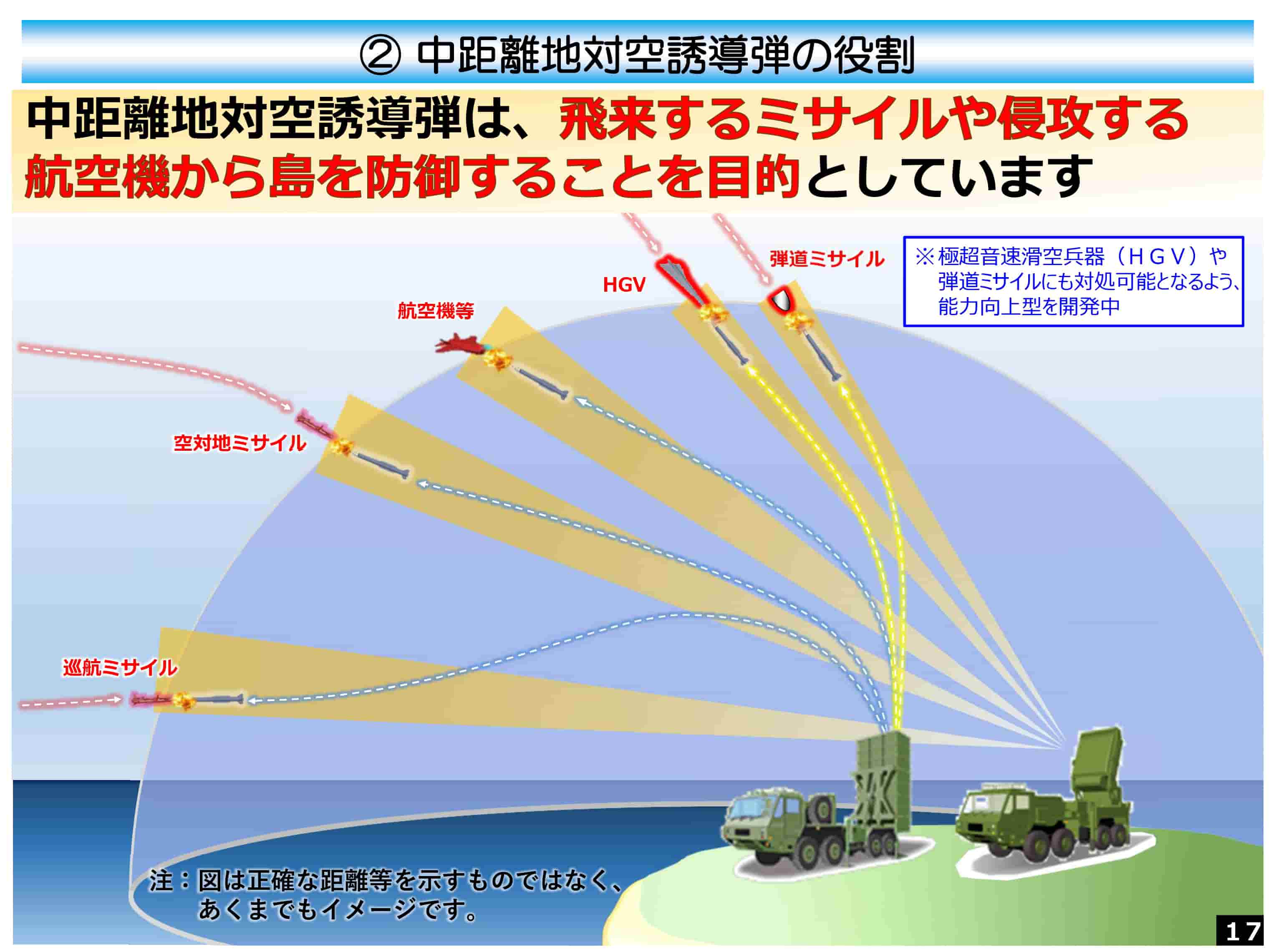 ② 中距離地対空誘導弾の役割

中距離地対空誘導弾は、飛来するミサイルや侵攻する航空機から島を防御することを目的としています

※極超音速滑空兵器（ＨＧＶ）や弾道ミサイルにも対処可能となるよう、能力向上型を開発中

弾道ミサイル

HGV

航空機等

空対地ミサイル

巡航ミサイル

注：図は正確な距離等を示すものではなく、あくまでもイメージです。

17